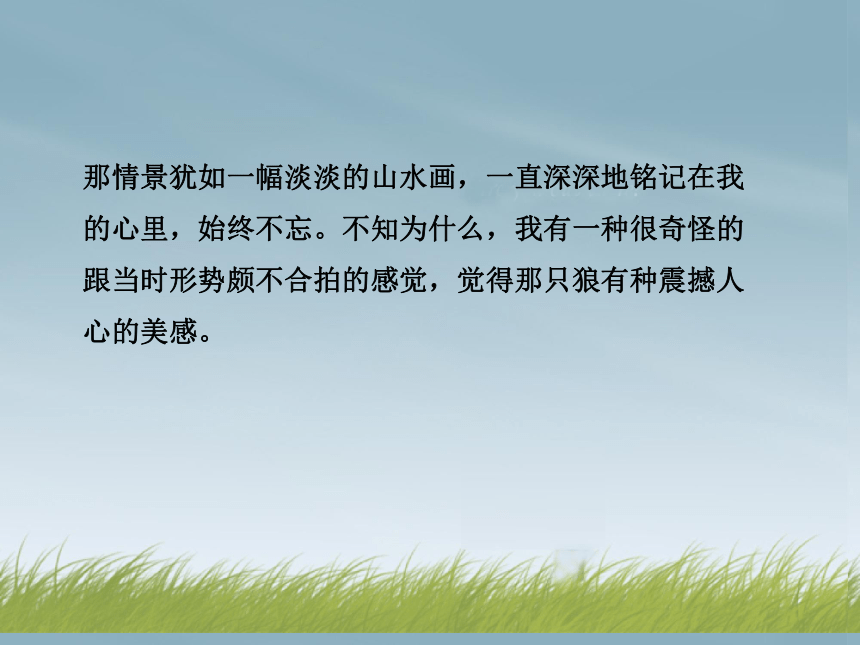 那情景犹如一幅淡淡的山水画，一直深深地铭记在我的心里，始终不忘。不知为什么，我有一种很奇怪的跟当时形势颇不合拍的感觉，觉得那只狼有种震撼人心的美感。